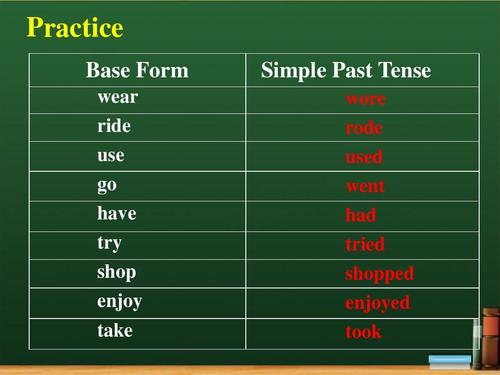 Practice

| Base Form | Simple Past Tense |
|---|---|
| wear | wore |
| ride | rode |
| use | used |
| go | went |
| have | had |
| try | tried |
| shop | shopped |
| enjoy | enjoyed |
| take | took |